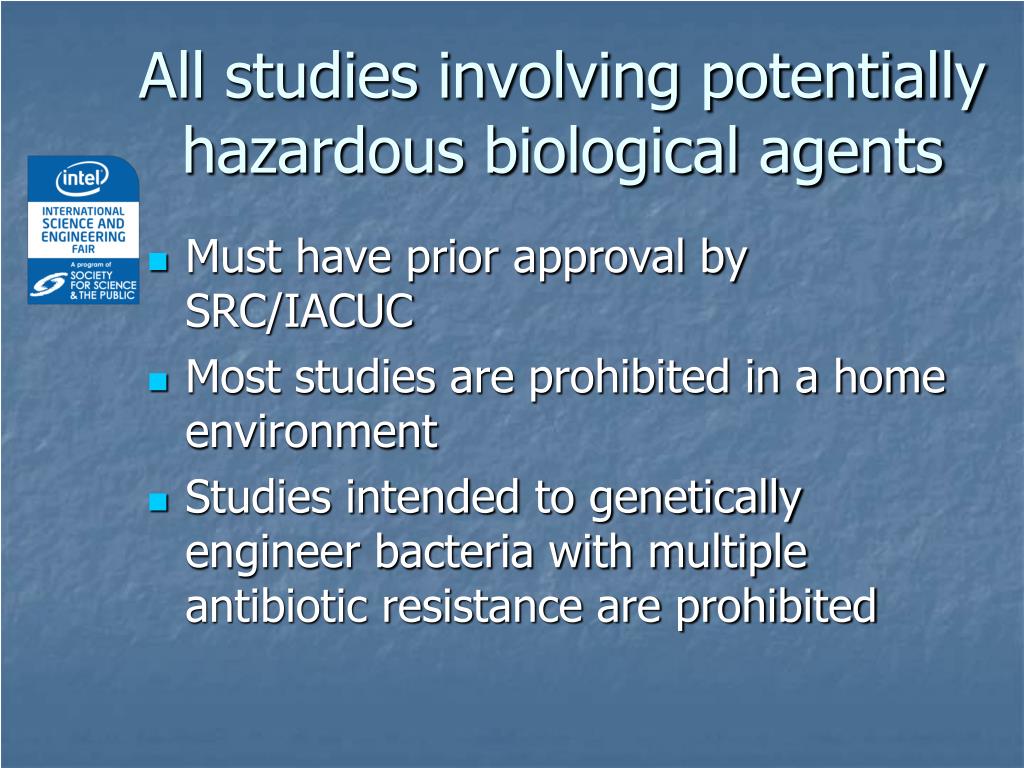 All studies involving potentially hazardous biological agents

intel
INTERNATIONAL SCIENCE AND ENGINEERING FAIR
A program of SOCIETY FOR SCIENCE & THE PUBLIC

- Must have prior approval by SRC/IACUC
- Most studies are prohibited in a home environment
- Studies intended to genetically engineer bacteria with multiple antibiotic resistance are prohibited